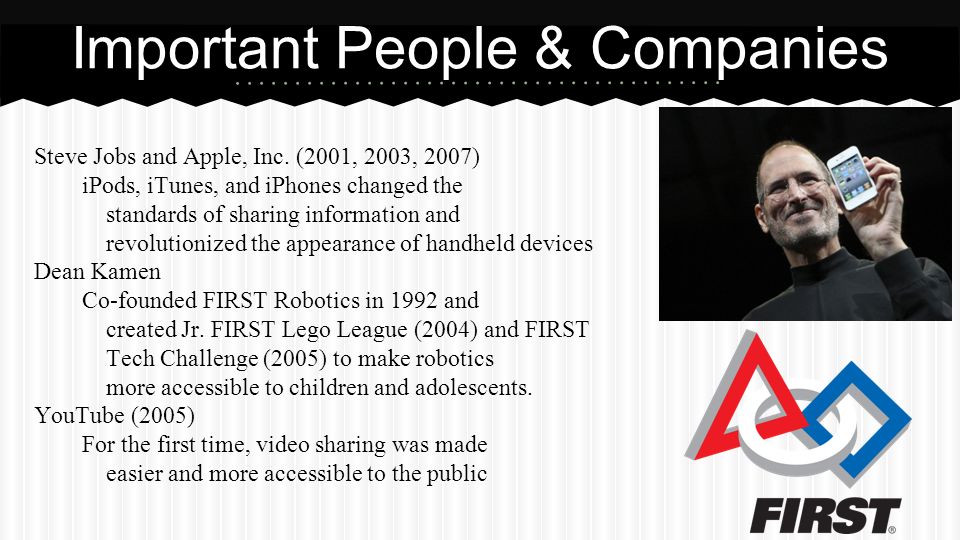 Important People & Companies

Steve Jobs and Apple, Inc. (2001, 2003, 2007)
iPods, iTunes, and iPhones changed the standards of sharing information and revolutionized the appearance of handheld devices
Dean Kamen
Co-founded FIRST Robotics in 1992 and created Jr. FIRST Lego League (2004) and FIRST Tech Challenge (2005) to make robotics more accessible to children and adolescents.
YouTube (2005)
For the first time, video sharing was made easier and more accessible to the public

FIRST